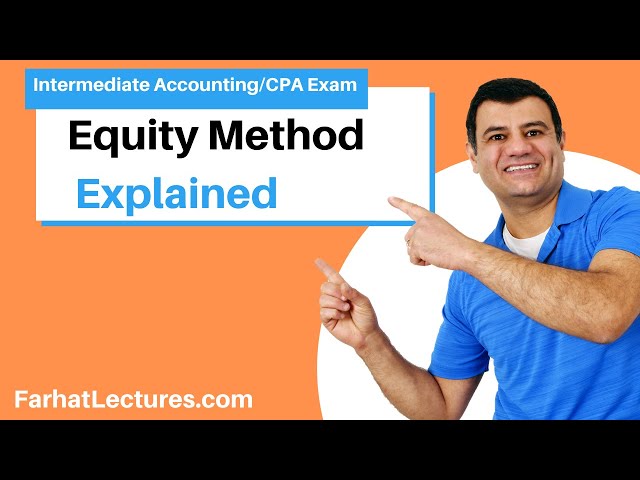 Intermediate Accounting/CPA Exam

Equity Method

Explained

FarhatLectures.com